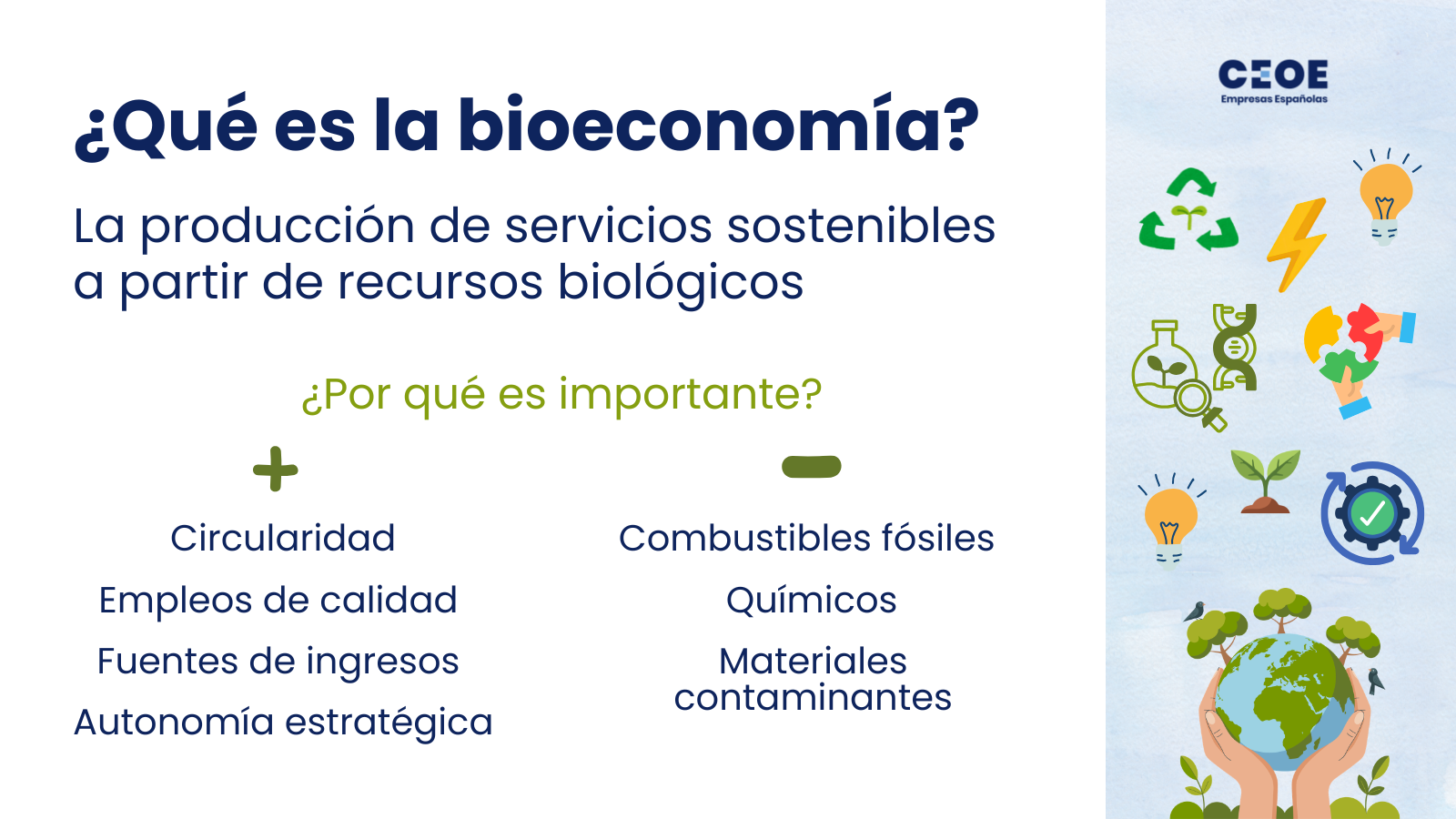 ¿Qué es la bioeconomía?

La producción de servicios sostenibles a partir de recursos biológicos

¿Por qué es importante?

+

Circularidad

Empleos de calidad

Fuentes de ingresos

Autonomía estratégica

−

Combustibles fósiles

Químicos

Materiales contaminantes

CEOE
Empresas Españolas